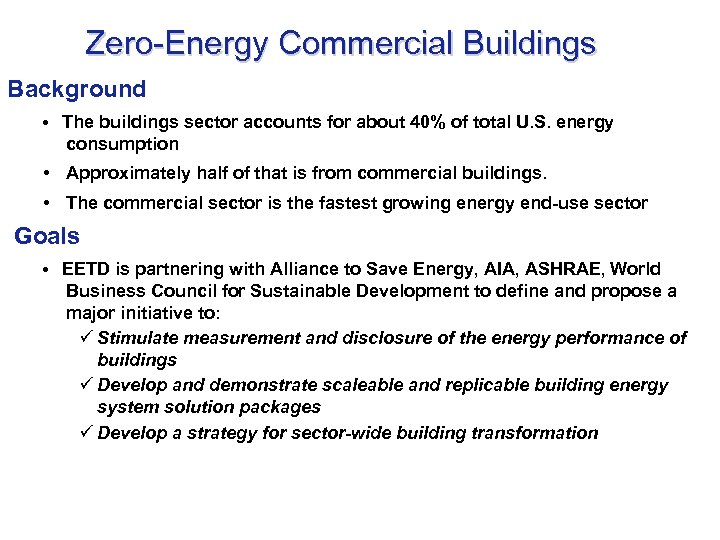 Zero-Energy Commercial Buildings

Background

• The buildings sector accounts for about 40% of total U.S. energy consumption

• Approximately half of that is from commercial buildings.

• The commercial sector is the fastest growing energy end-use sector

Goals

• EETD is partnering with Alliance to Save Energy, AIA, ASHRAE, World Business Council for Sustainable Development to define and propose a major initiative to:

✓ Stimulate measurement and disclosure of the energy performance of buildings

✓ Develop and demonstrate scaleable and replicable building energy system solution packages

✓ Develop a strategy for sector-wide building transformation